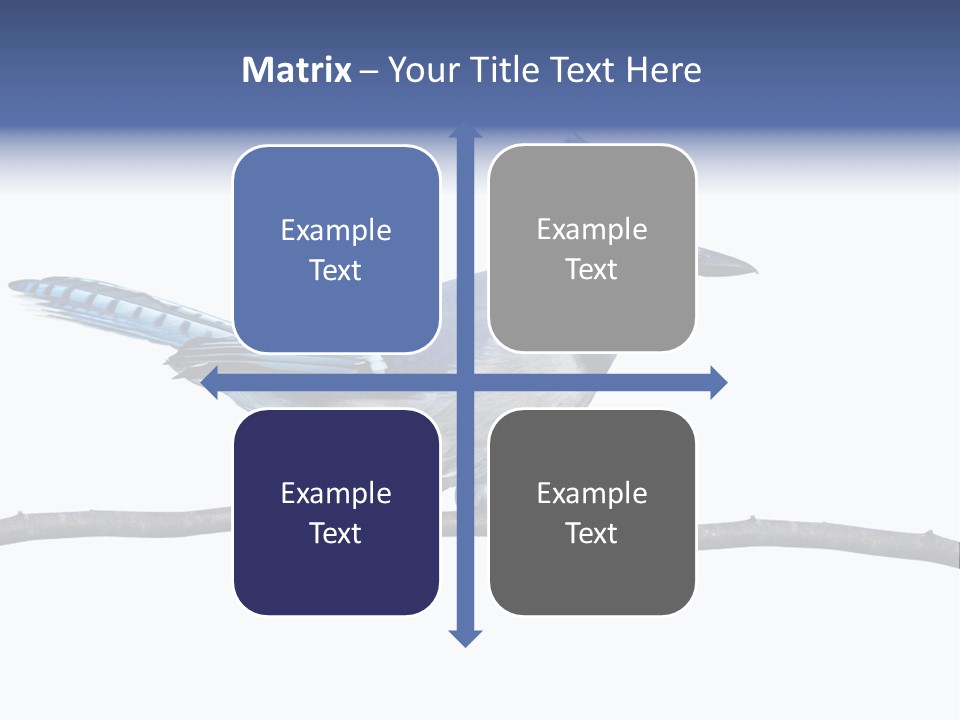 Matrix – Your Title Text Here

Example Text

Example Text

Example Text

Example Text